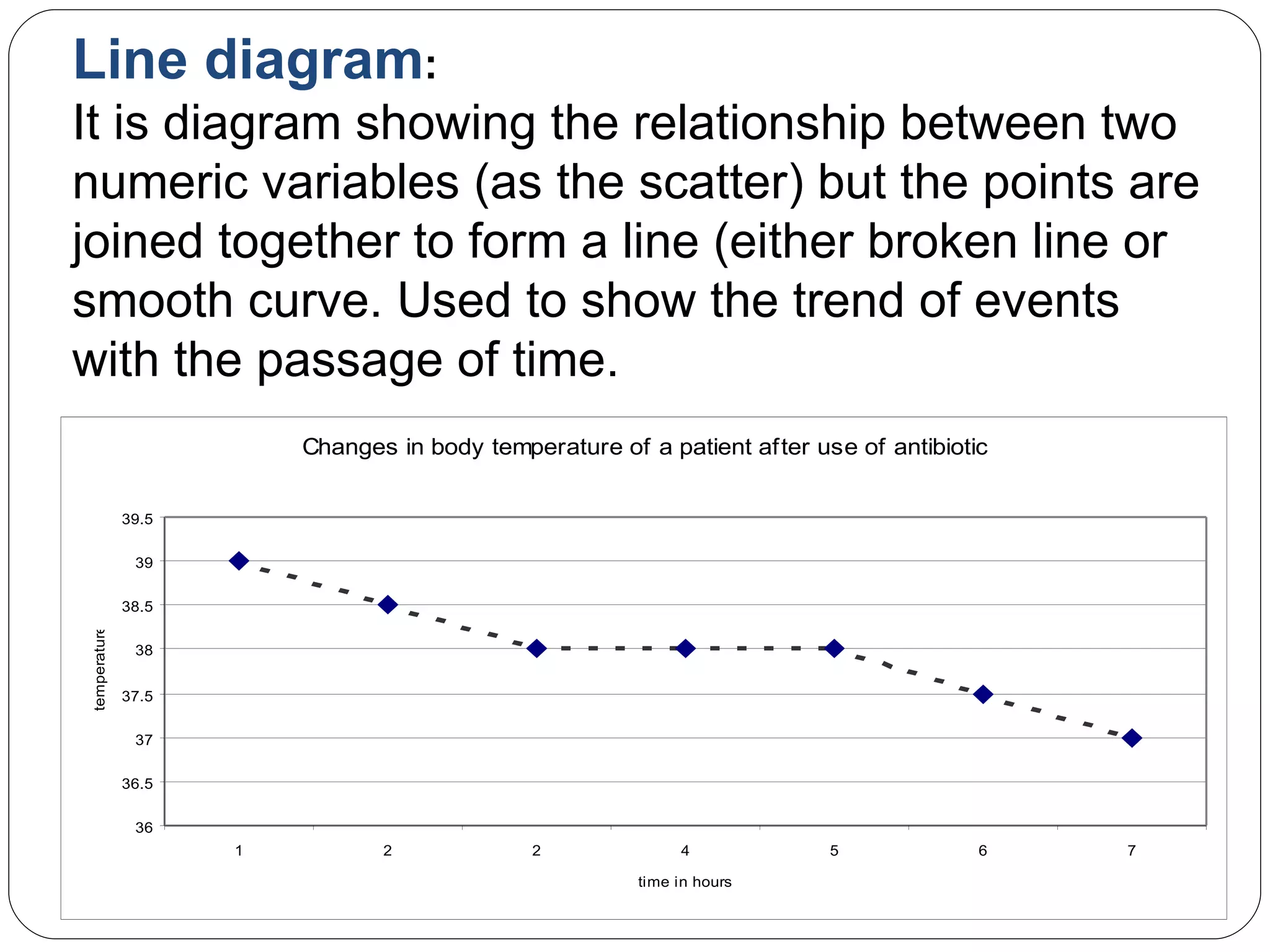 Line diagram:
It is diagram showing the relationship between two numeric variables (as the scatter) but the points are joined together to form a line (either broken line or smooth curve. Used to show the trend of events with the passage of time.

Changes in body temperature of a patient after use of antibiotic

39.5
39
38.5
38
37.5
37
36.5
36

temperature

1 2 2 4 5 6 7

time in hours